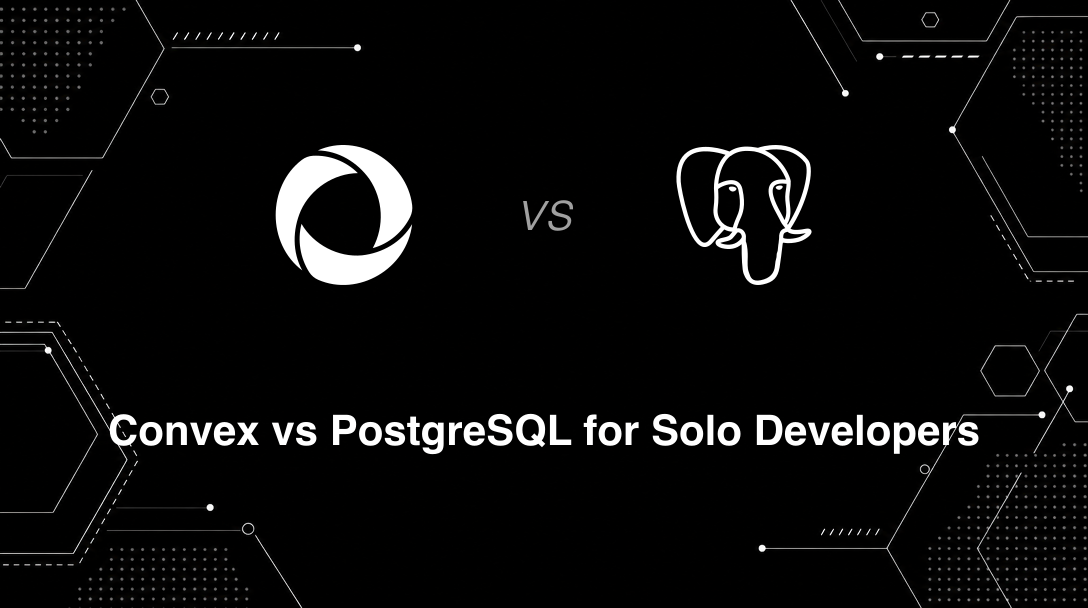 VS

Convex vs PostgreSQL for Solo Developers